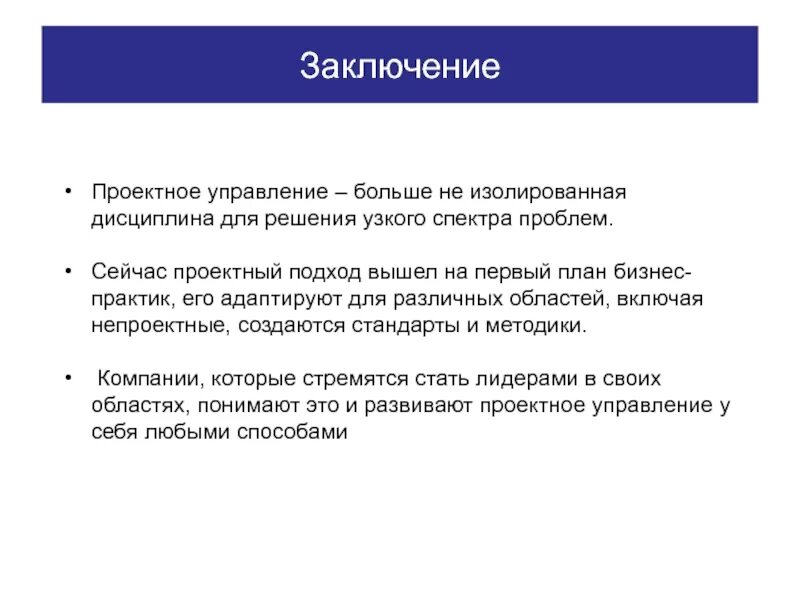 Заключение

• Проектное управление – больше не изолированная дисциплина для решения узкого спектра проблем.

• Сейчас проектный подход вышел на первый план бизнес-практик, его адаптируют для различных областей, включая непроектные, создаются стандарты и методики.

• Компании, которые стремятся стать лидерами в своих областях, понимают это и развивают проектное управление у себя любыми способами